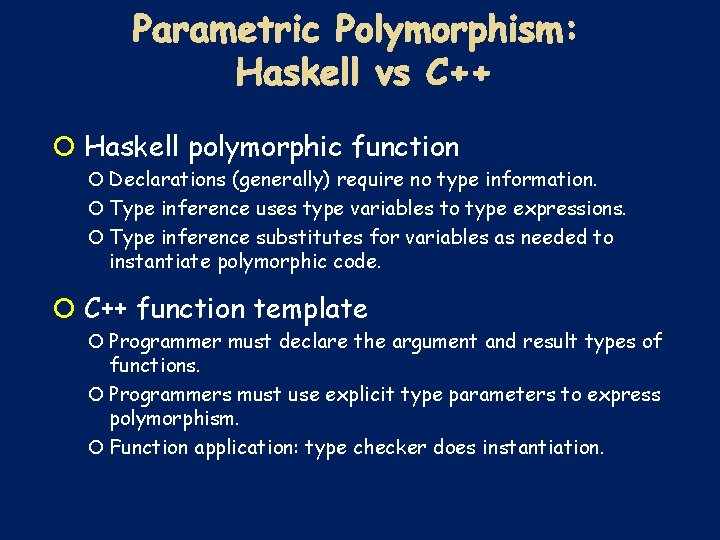 Parametric Polymorphism: Haskell vs C++

Haskell polymorphic function

Declarations (generally) require no type information.

Type inference uses type variables to type expressions.

Type inference substitutes for variables as needed to instantiate polymorphic code.

C++ function template

Programmer must declare the argument and result types of functions.

Programmers must use explicit type parameters to express polymorphism.

Function application: type checker does instantiation.